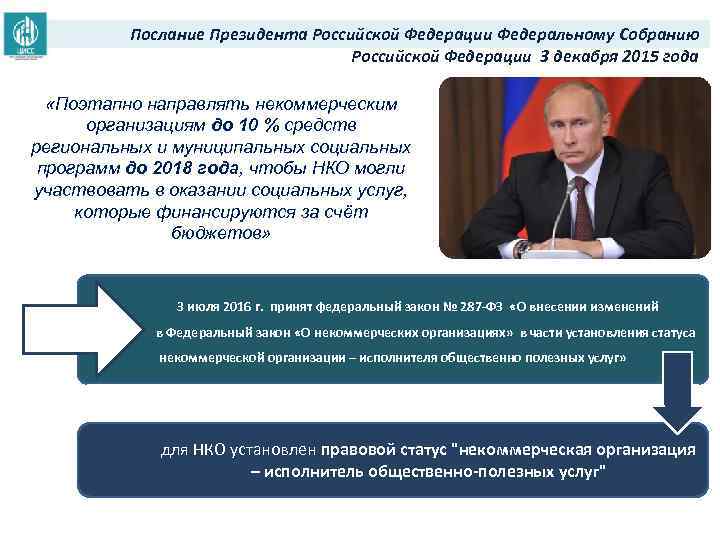 ЦИСС

Послание Президента Российской Федерации Федеральному Собранию Российской Федерации 3 декабря 2015 года

«Поэтапно направлять некоммерческим организациям до 10 % средств региональных и муниципальных социальных программ до 2018 года, чтобы НКО могли участвовать в оказании социальных услуг, которые финансируются за счёт бюджетов»

3 июля 2016 г. принят федеральный закон № 287-ФЗ «О внесении изменений в Федеральный закон «О некоммерческих организациях» в части установления статуса некоммерческой организации – исполнителя общественно полезных услуг»

для НКО установлен правовой статус "некоммерческая организация – исполнитель общественно-полезных услуг"